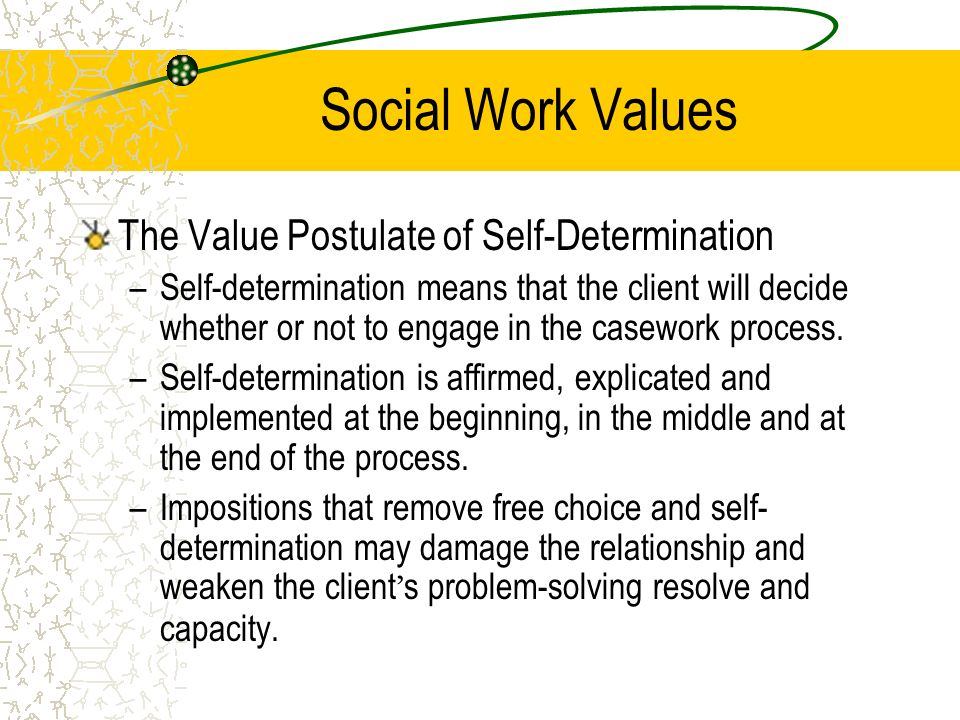 Social Work Values

The Value Postulate of Self-Determination

– Self-determination means that the client will decide whether or not to engage in the casework process.

– Self-determination is affirmed, explicated and implemented at the beginning, in the middle and at the end of the process.

– Impositions that remove free choice and self-determination may damage the relationship and weaken the client's problem-solving resolve and capacity.